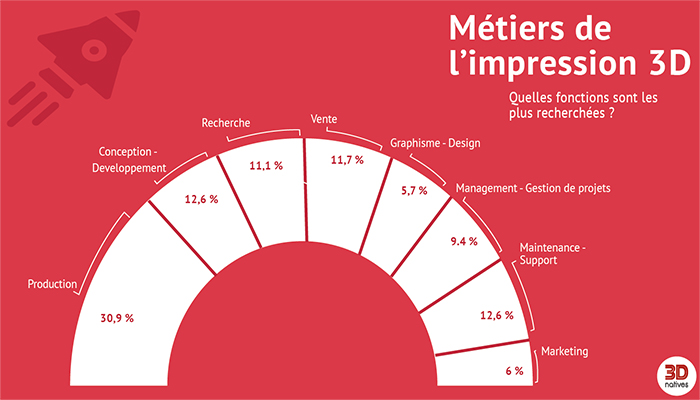 Métiers de l'impression 3D

Quelles fonctions sont les plus recherchées ?

Production
30,9 %

Conception - Developpement
12,6 %

Recherche
11,1 %

Vente
11,7 %

Graphisme - Design
5,7 %

Management - Gestion de projets
9.4 %

Maintenance - Support
12,6 %

Marketing
6 %

3D natives